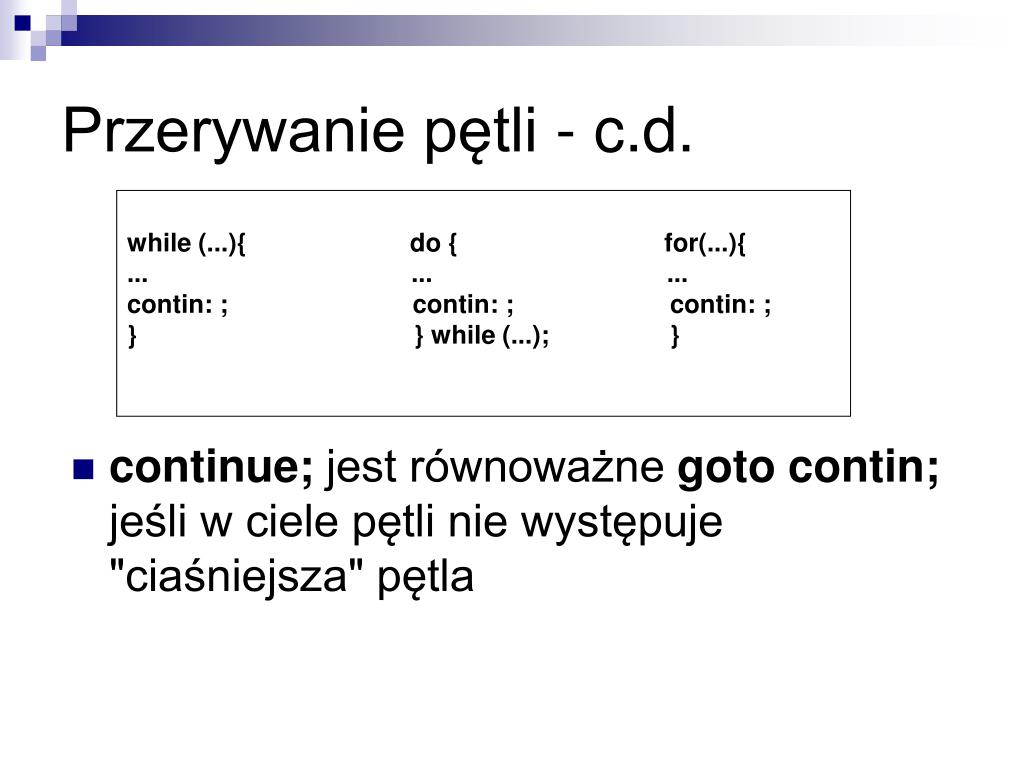 Przerywanie pętli - c.d.

while (...){
...
contin: ;
}

do {
...
contin: ;
} while (...);

for(...){
...
contin: ;
}

continue; jest równoważne goto contin; jeśli w ciele pętli nie występuje "ciaśniejsza" pętla